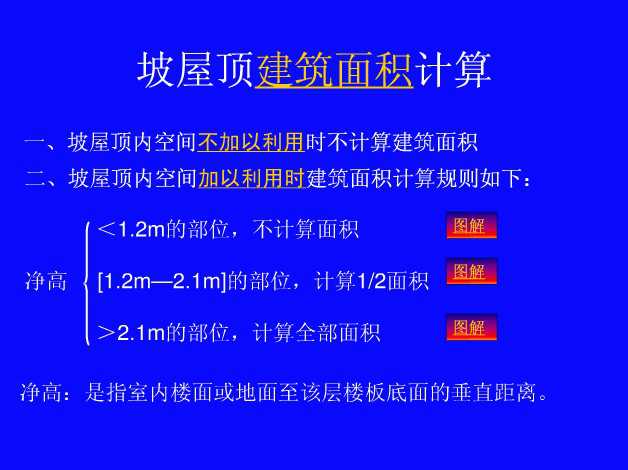 坡屋顶建筑面积计算

一、坡屋顶内空间不加以利用时不计算建筑面积

二、坡屋顶内空间加以利用时建筑面积计算规则如下：

净高

＜1.2m的部位，不计算面积 图解

[1.2m—2.1m]的部位，计算1/2面积 图解

＞2.1m的部位，计算全部面积 图解

净高：是指室内楼面或地面至该层楼板底面的垂直距离。